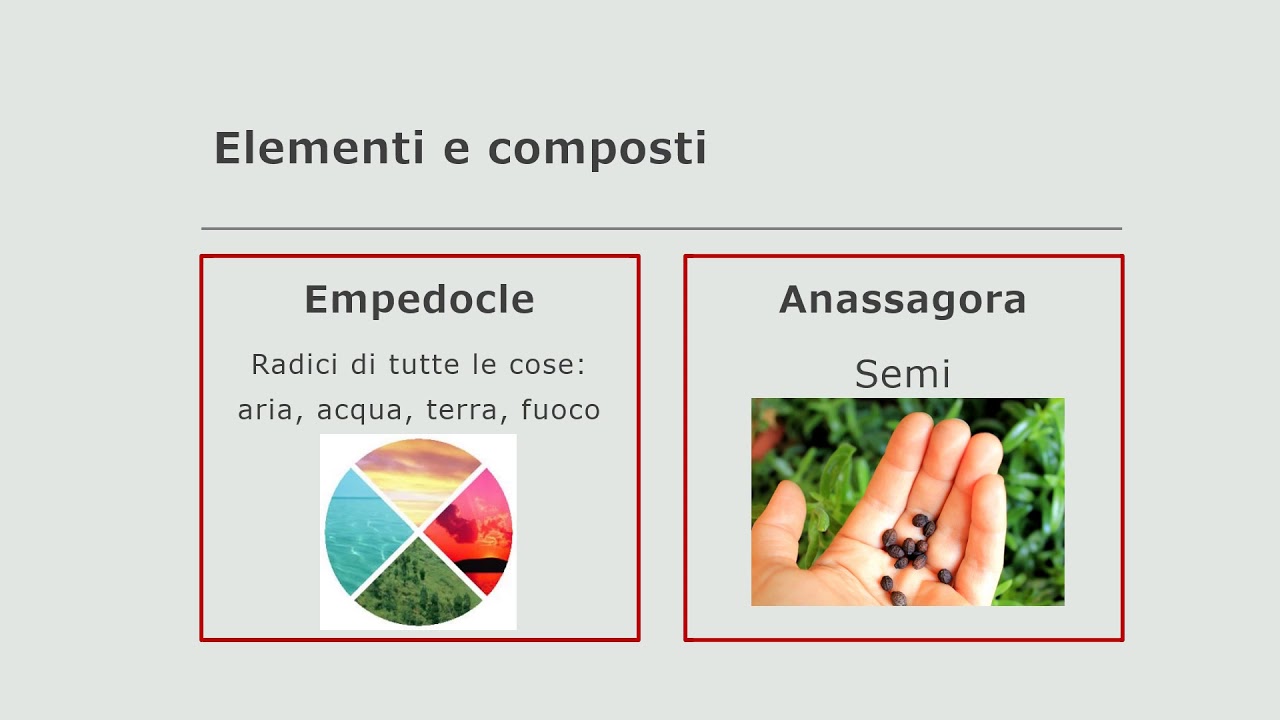 Elementi e composti

Empedocle

Radici di tutte le cose: aria, acqua, terra, fuoco

Anassagora

Semi